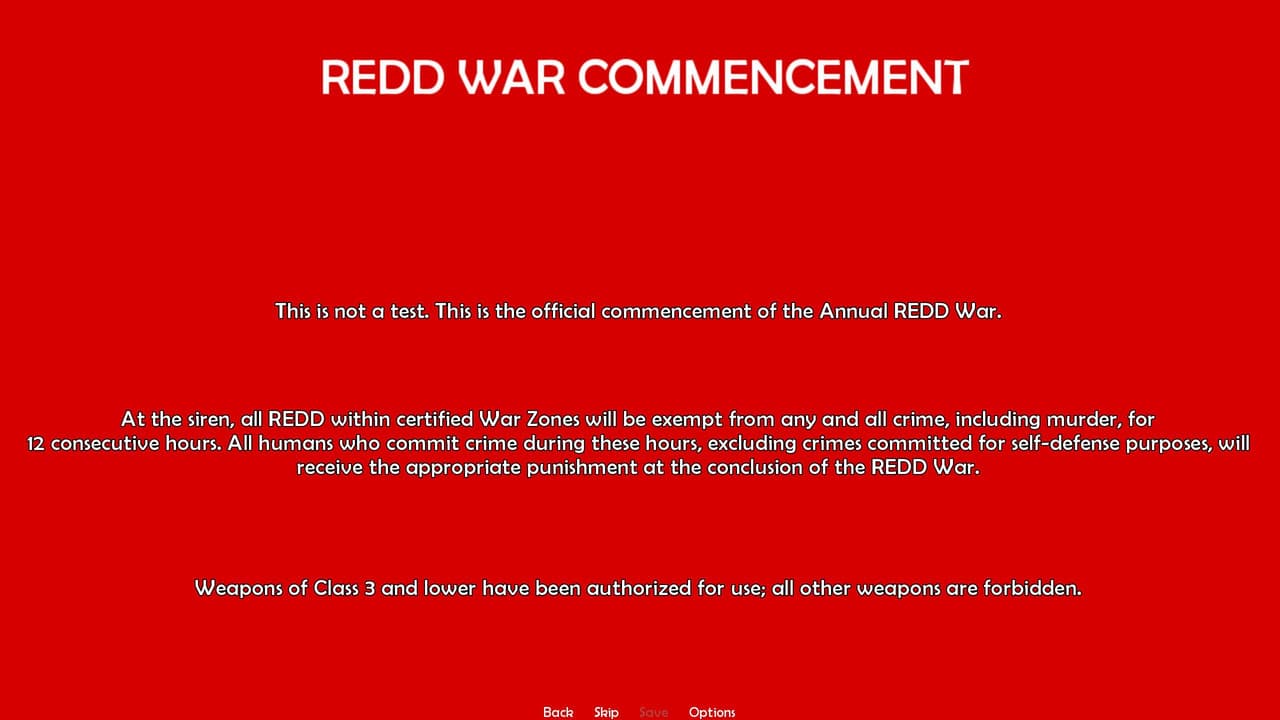 REDD WAR COMMENCEMENT

This is not a test. This is the official commencement of the Annual REDD War.

At the siren, all REDD within certified War Zones will be exempt from any and all crime, including murder, for 12 consecutive hours. All humans who commit crime during these hours, excluding crimes committed for self-defense purposes, will receive the appropriate punishment at the conclusion of the REDD War.

Weapons of Class 3 and lower have been authorized for use; all other weapons are forbidden.

Back Skip Save Options